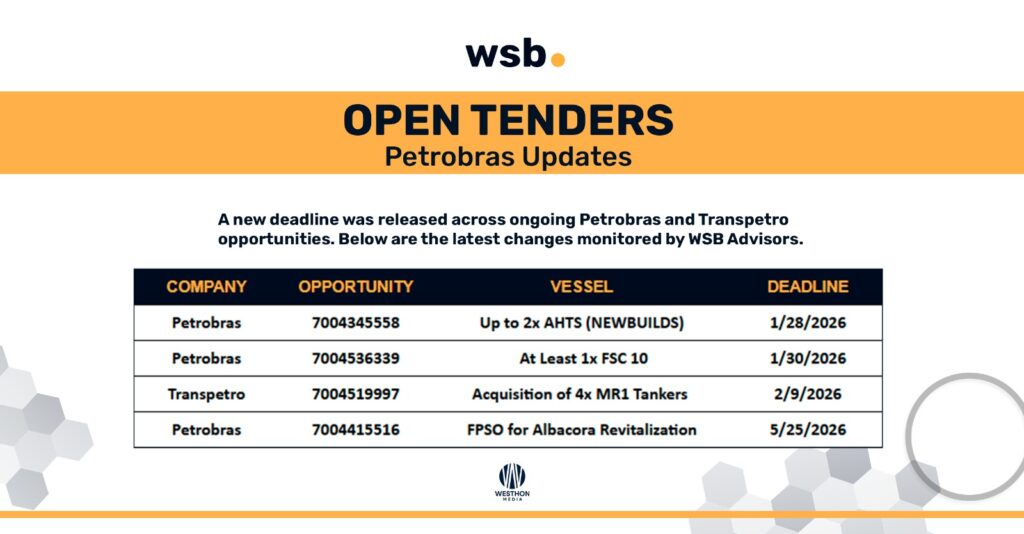 wsb.

OPEN TENDERS
Petrobras Updates

A new deadline was released across ongoing Petrobras and Transpetro opportunities. Below are the latest changes monitored by WSB Advisors.

| COMPANY | OPPORTUNITY | VESSEL | DEADLINE |
|---|---|---|---|
| Petrobras | 7004345558 | Up to 2x AHTS (NEWBUILDS) | 1/28/2026 |
| Petrobras | 7004536339 | At Least 1x FSC 10 | 1/30/2026 |
| Transpetro | 7004519997 | Acquisition of 4x MR1 Tankers | 2/9/2026 |
| Petrobras | 7004415516 | FPSO for Albacora Revitalization | 5/25/2026 |

WESTHON MEDIA